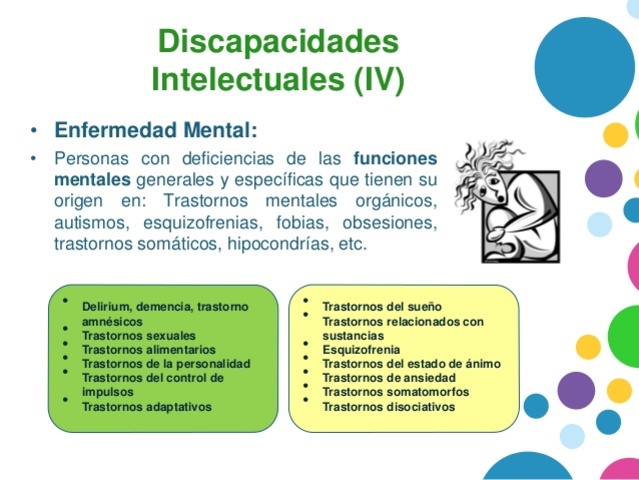 Discapacidades Intelectuales (IV)

• Enfermedad Mental:

• Personas con deficiencias de las funciones mentales generales y específicas que tienen su origen en: Trastornos mentales orgánicos, autismos, esquizofrenias, fobias, obsesiones, trastornos somáticos, hipocondrías, etc.

• Delirium, demencia, trastorno amnésicos
• Trastornos sexuales
• Trastornos alimentarios
• Trastornos de la personalidad
• Trastornos del control de impulsos
• Trastornos adaptativos

• Trastornos del sueño
• Trastornos relacionados con sustancias
• Esquizofrenia
• Trastornos del estado de ánimo
• Trastornos de ansiedad
• Trastornos somatomorfos
• Trastornos disociativos